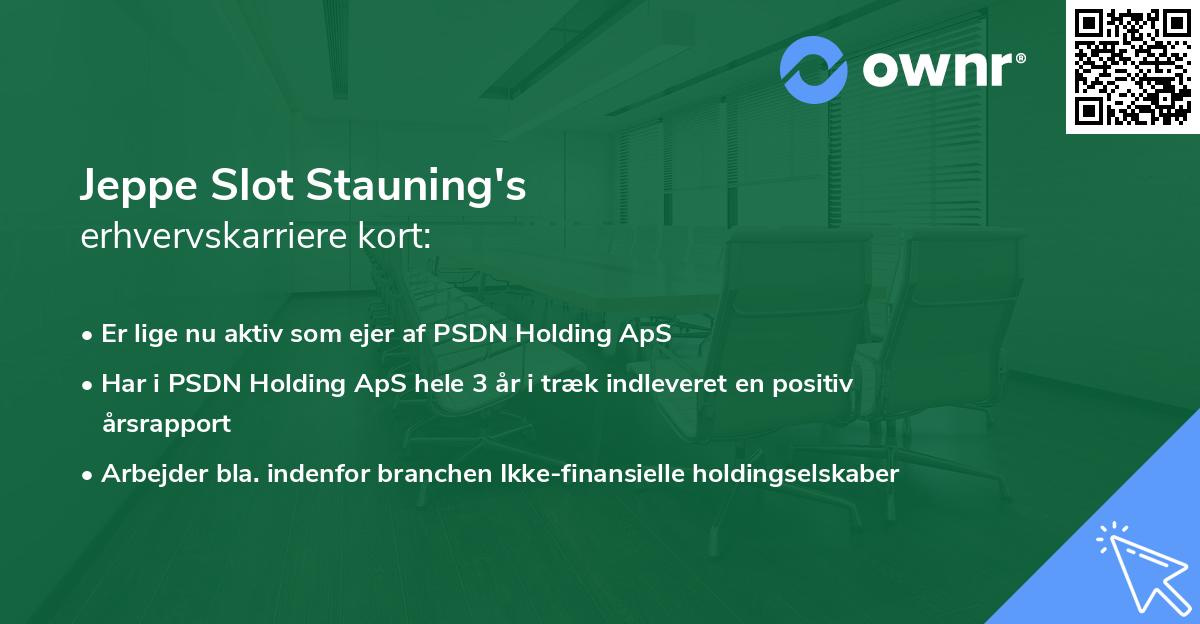 ownr®

Jeppe Slot Stauning's
erhvervskarriere kort:

• Er lige nu aktiv som ejer af PSDN Holding ApS
• Har i PSDN Holding ApS hele 3 år i træk indleveret en positiv årsrapport
• Arbejder bla. indenfor branchen Ikke-finansielle holdingselskaber